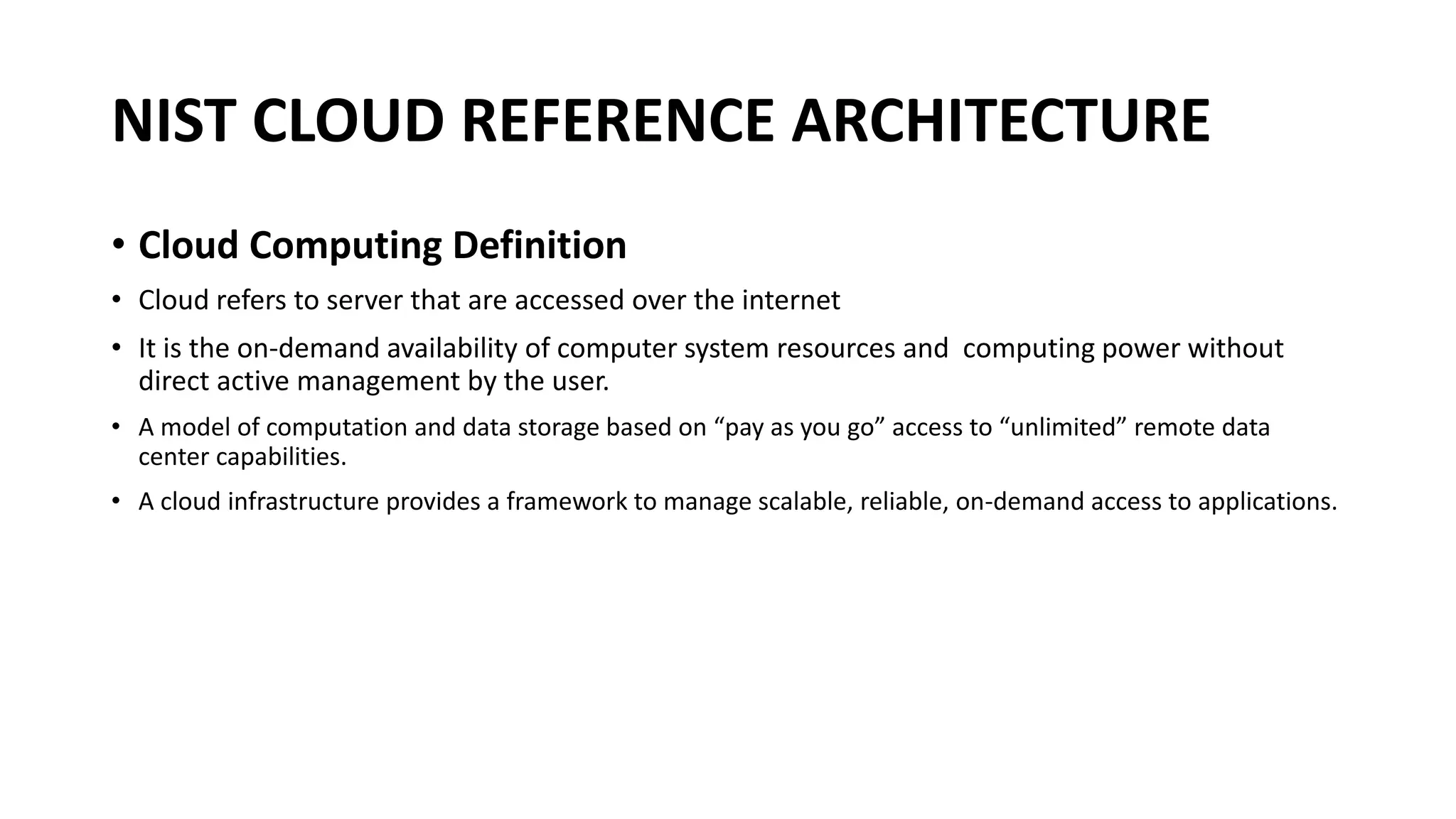 NIST CLOUD REFERENCE ARCHITECTURE

• Cloud Computing Definition

• Cloud refers to server that are accessed over the internet

• It is the on-demand availability of computer system resources and computing power without direct active management by the user.

• A model of computation and data storage based on “pay as you go” access to “unlimited” remote data center capabilities.

• A cloud infrastructure provides a framework to manage scalable, reliable, on-demand access to applications.